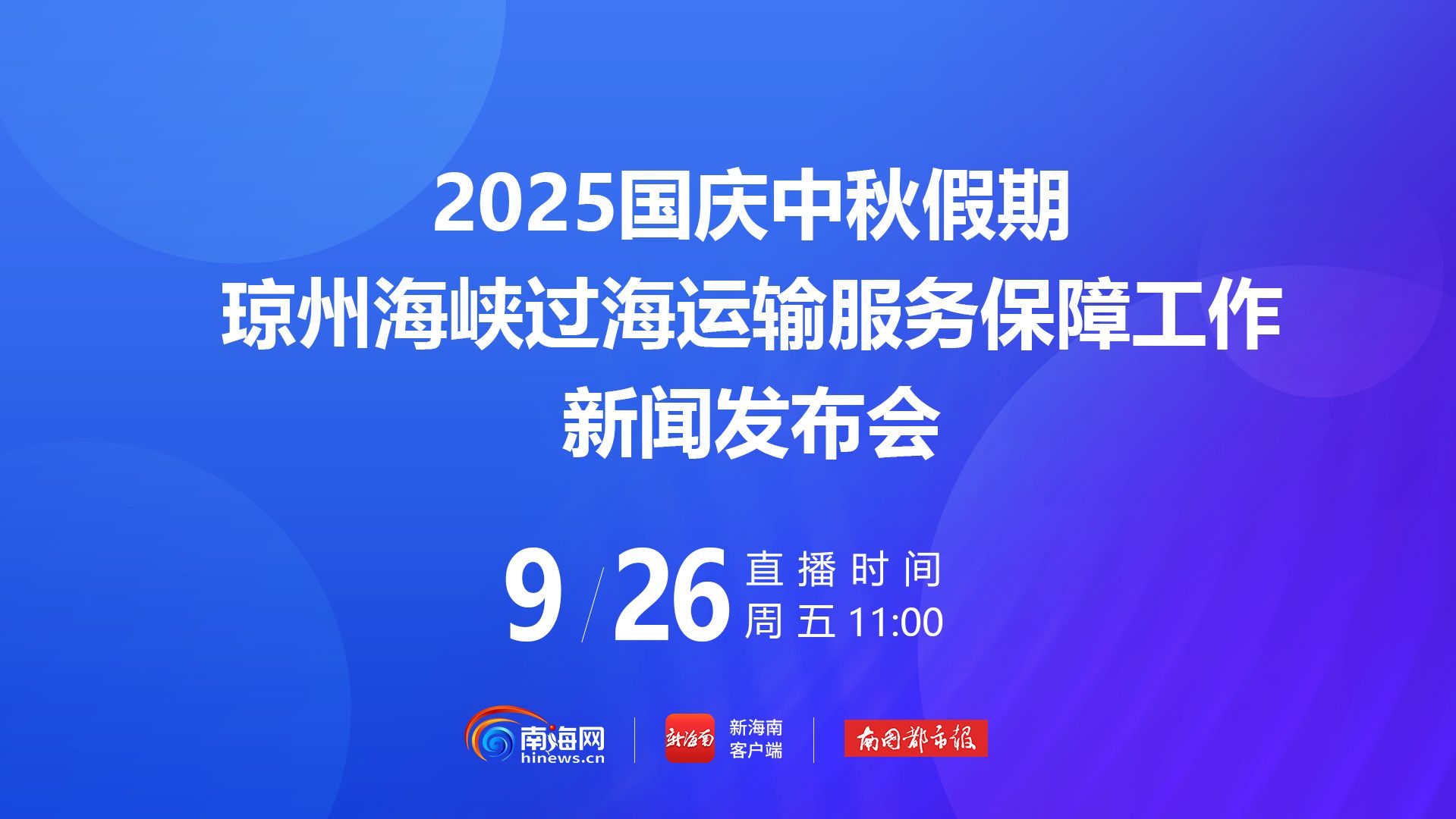 2025国庆中秋假期
琼州海峡过海运输服务保障工作
新闻发布会

9/26 直播时间
周五 11:00

南海网
hinews.cn

新海南

新海南
客户端

南国都市报